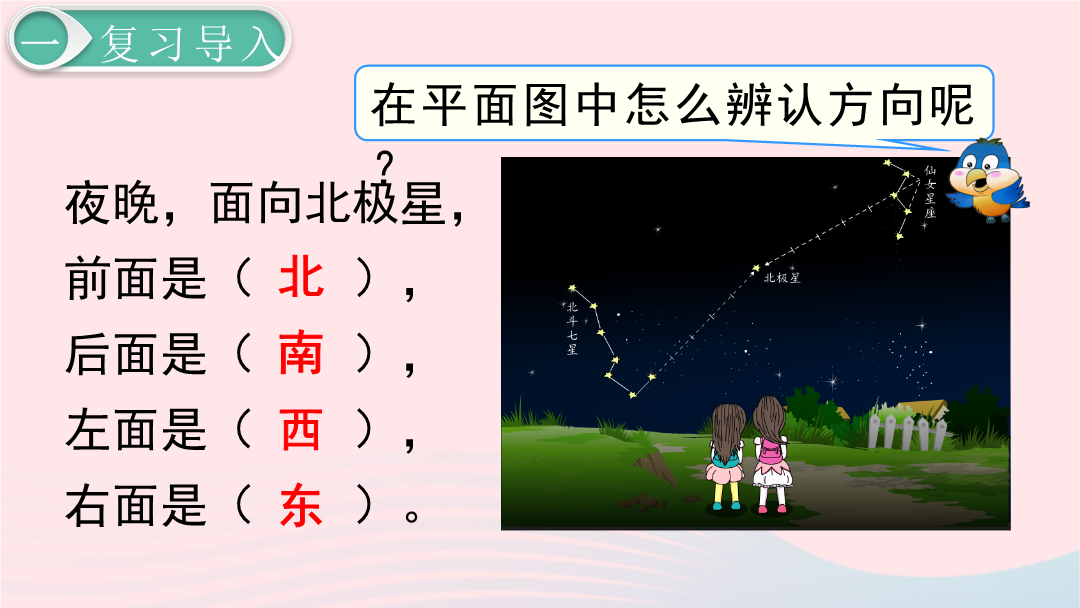 一 复习导入

在平面图中怎么辨认方向呢？

夜晚，面向北极星，
前面是（ 北 ），
后面是（ 南 ），
左面是（ 西 ），
右面是（ 东 ）。

仙女星座

北极星

北斗七星